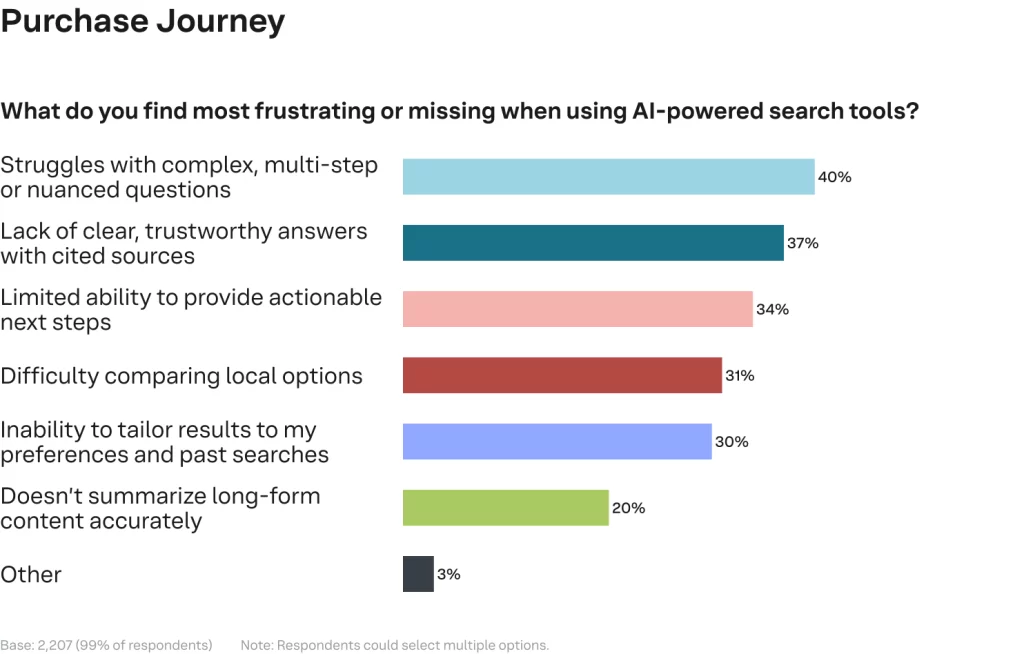 Purchase Journey

What do you find most frustrating or missing when using AI-powered search tools?

Struggles with complex, multi-step or nuanced questions 40%

Lack of clear, trustworthy answers with cited sources 37%

Limited ability to provide actionable next steps 34%

Difficulty comparing local options 31%

Inability to tailor results to my preferences and past searches 30%

Doesn't summarize long-form content accurately 20%

Other 3%

Base: 2,207 (99% of respondents) Note: Respondents could select multiple options.